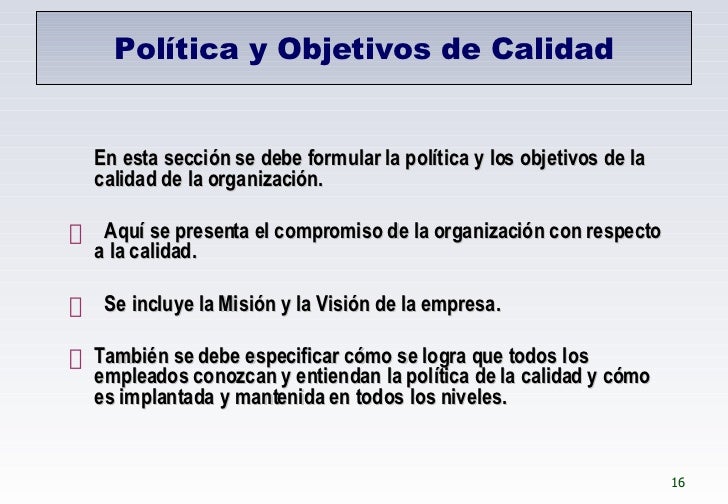 Política y Objetivos de Calidad

En esta sección se debe formular la política y los objetivos de la calidad de la organización.

Aquí se presenta el compromiso de la organización con respecto a la calidad.

Se incluye la Misión y la Visión de la empresa.

También se debe especificar cómo se logra que todos los empleados conozcan y entiendan la política de la calidad y cómo es implantada y mantenida en todos los niveles.

16